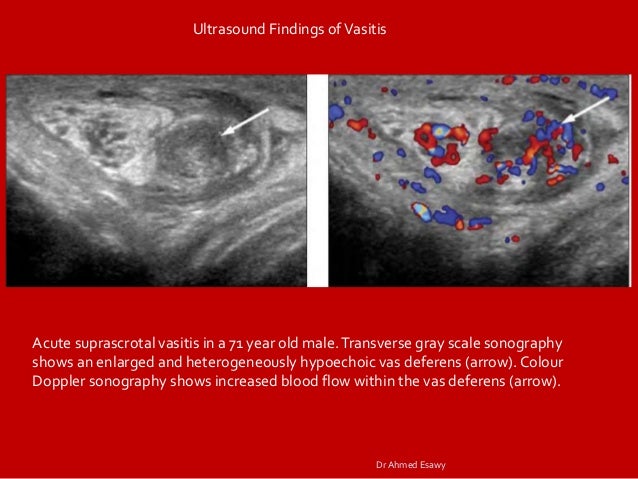 Ultrasound Findings of Vasitis

Acute suprascrotal vasitis in a 71 year old male. Transverse gray scale sonography shows an enlarged and heterogeneously hypoechoic vas deferens (arrow). Colour Doppler sonography shows increased blood flow within the vas deferens (arrow).

Dr Ahmed Esawy